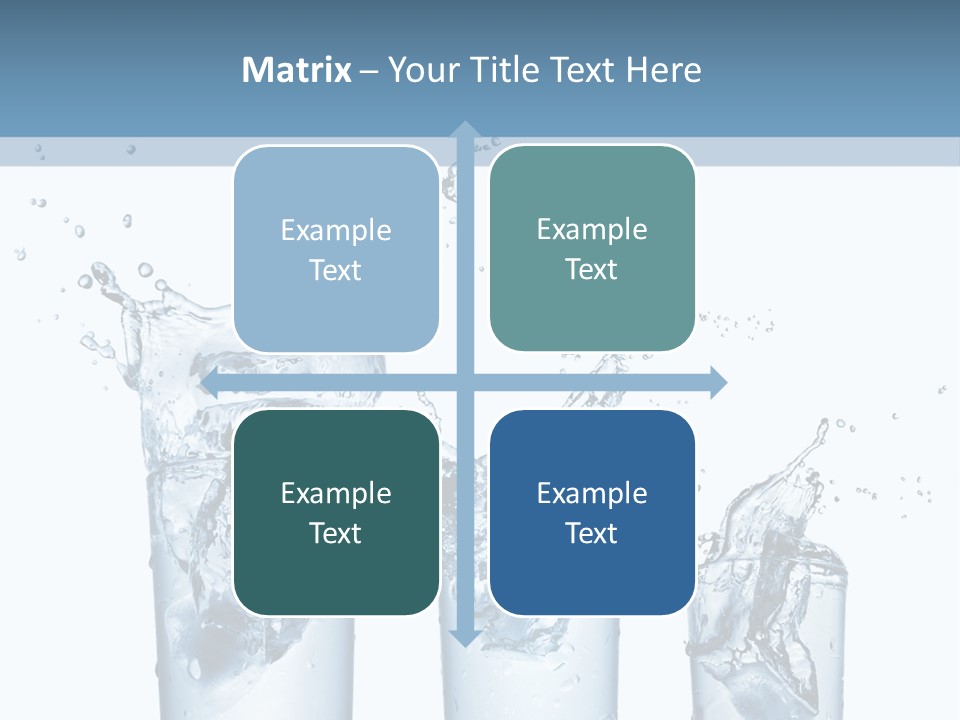 Matrix – Your Title Text Here

Example Text

Example Text

Example Text

Example Text